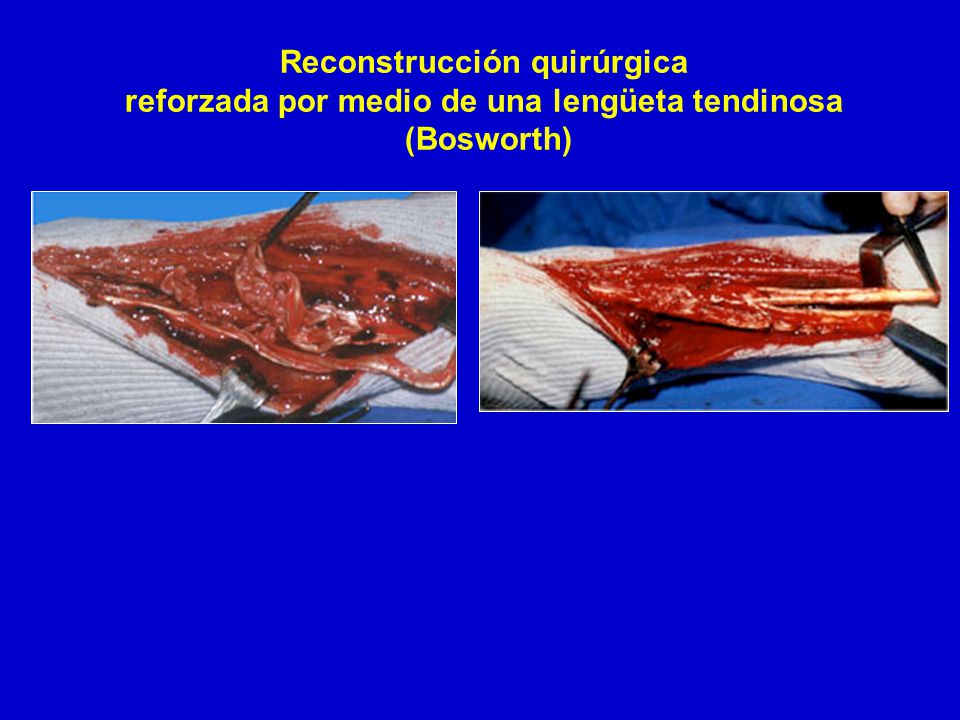 Reconstrucción quirúrgica
reforzada por medio de una lengüeta tendinosa
(Bosworth)